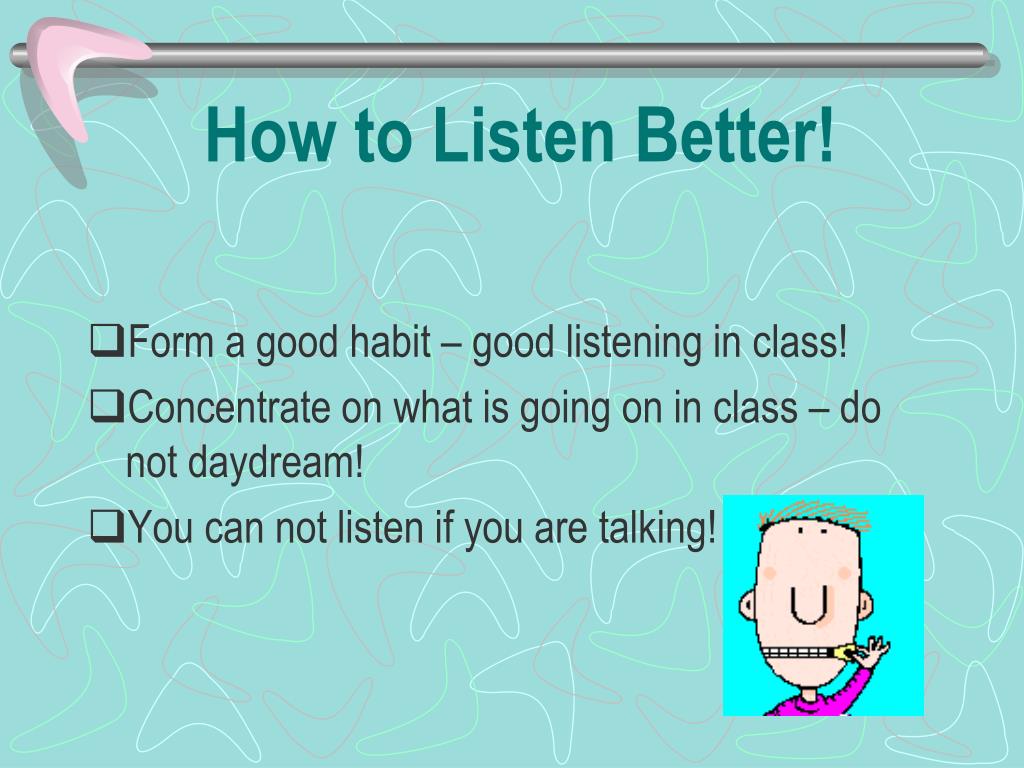 How to Listen Better!

❑Form a good habit – good listening in class!

❑Concentrate on what is going on in class – do not daydream!

❑You can not listen if you are talking!